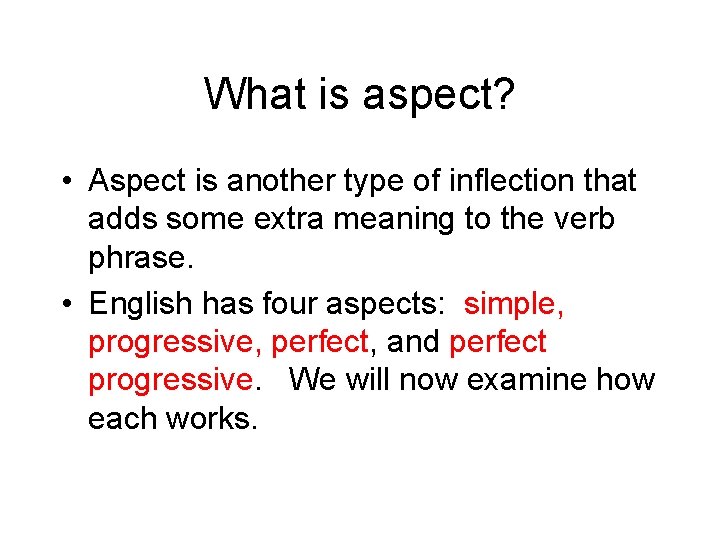 What is aspect?

• Aspect is another type of inflection that adds some extra meaning to the verb phrase.

• English has four aspects: simple, progressive, perfect, and perfect progressive. We will now examine how each works.